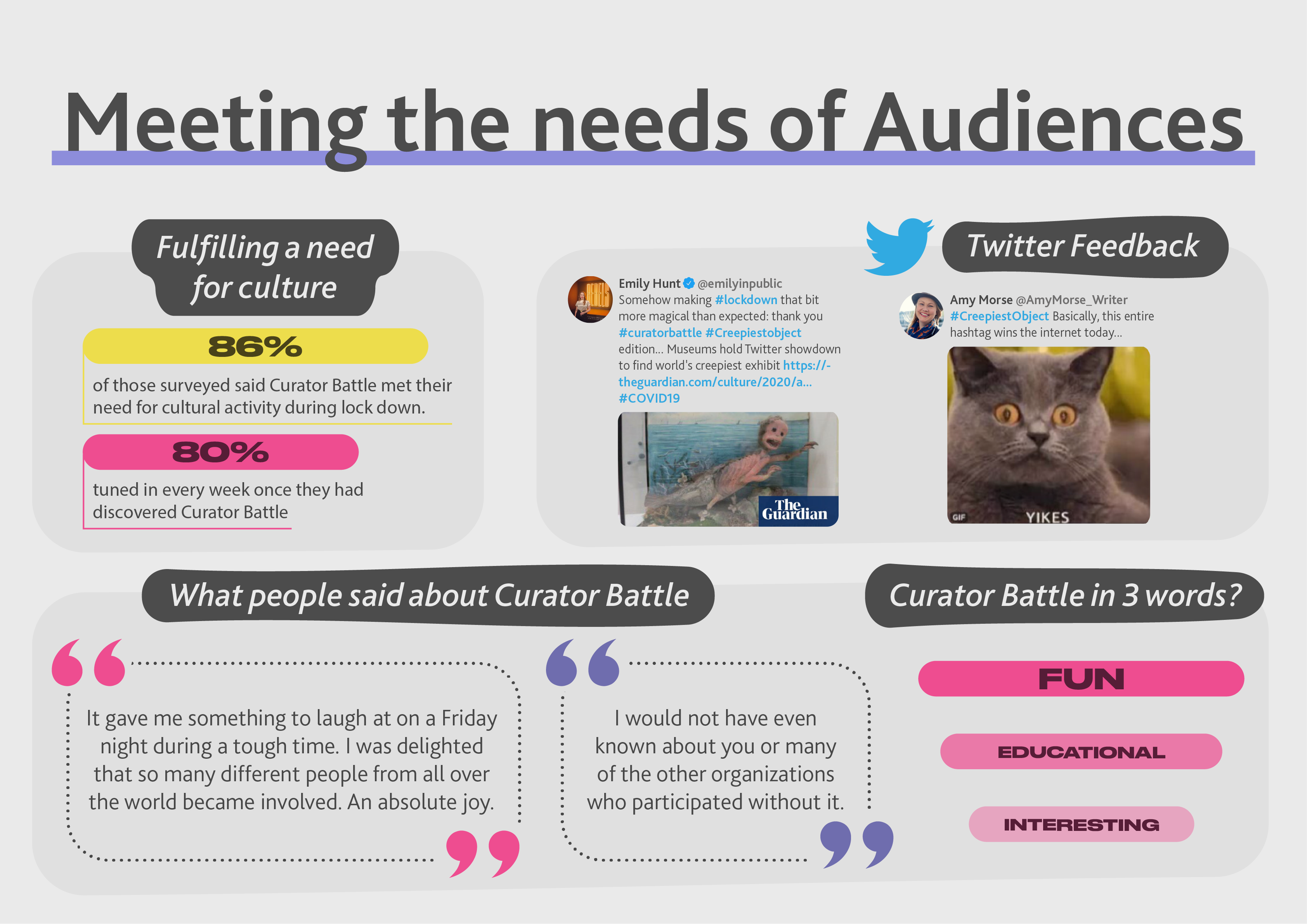 Meeting the needs of Audiences

Fulfilling a need for culture

86%

of those surveyed said Curator Battle met their need for cultural activity during lock down.

80%

tuned in every week once they had discovered Curator Battle

Twitter Feedback

Emily Hunt @emilyinpublic
Somehow making #lockdown that bit more magical than expected: thank you #curatorbattle #Creepiestobject edition... Museums hold Twitter showdown to find world's creepiest exhibit https://-theguardian.com/culture/2020/a... #COVID19

The Guardian

Amy Morse @AmyMorse_Writer
#CreepiestObject Basically, this entire hashtag wins the internet today...

GIF
YIKES

What people said about Curator Battle

It gave me something to laugh at on a Friday night during a tough time. I was delighted that so many different people from all over the world became involved. An absolute joy.

I would not have even known about you or many of the other organizations who participated without it.

Curator Battle in 3 words?

FUN

EDUCATIONAL

INTERESTING